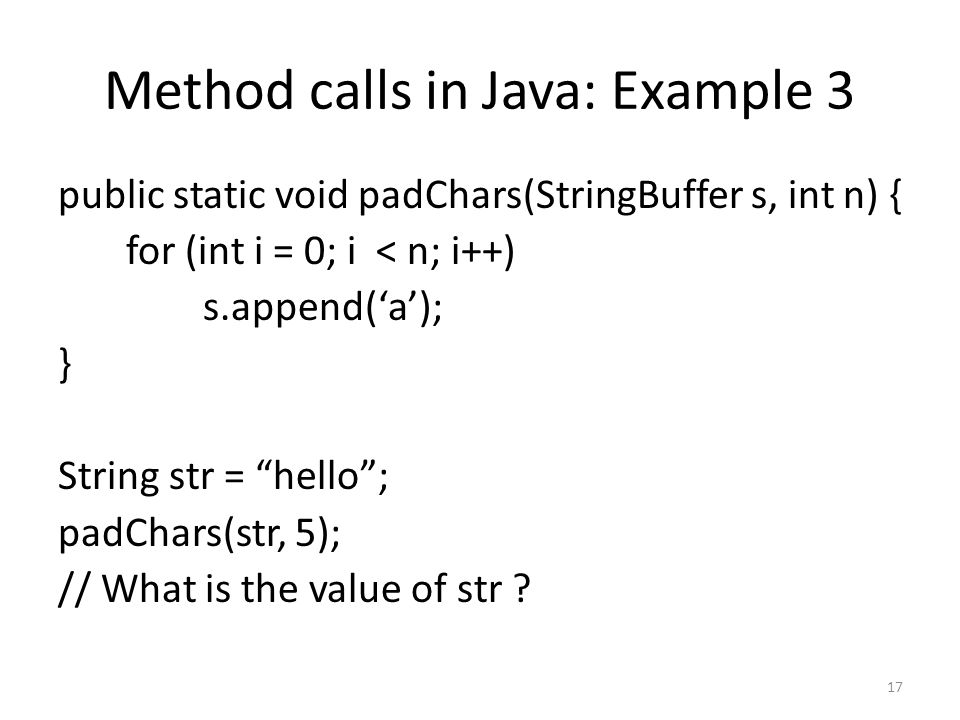 Method calls in Java: Example 3

public static void padChars(StringBuffer s, int n) {
for (int i = 0; i < n; i++)
s.append(‘a’);
}

String str = “hello”;
padChars(str, 5);
// What is the value of str ?

17